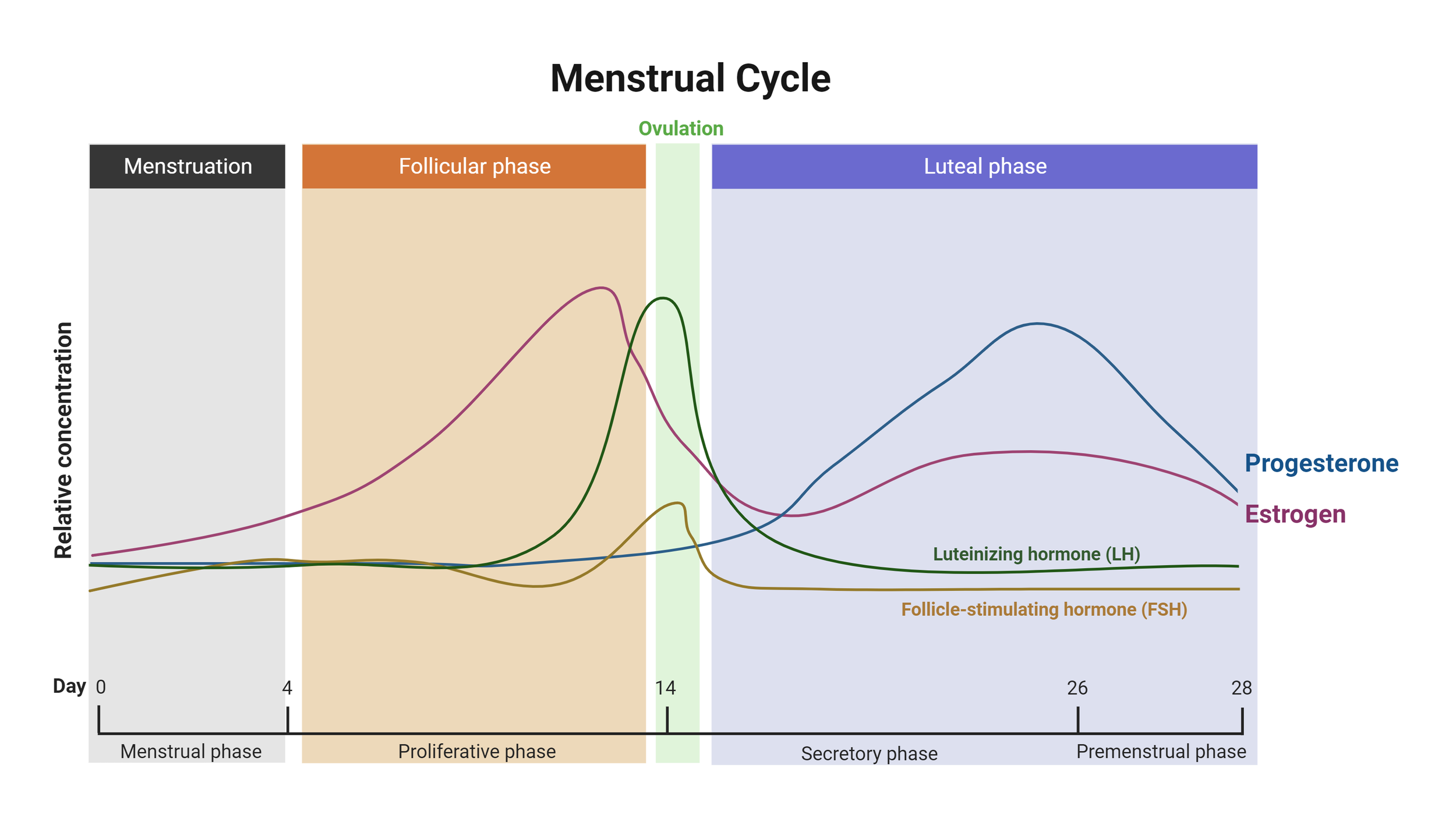 Menstrual Cycle

Ovulation

Menstruation

Follicular phase

Luteal phase

Relative concentration

Progesterone

Estrogen

Luteinizing hormone (LH)

Follicle-stimulating hormone (FSH)

Day 0 4 14 26 28

Menstrual phase

Proliferative phase

Secretory phase

Premenstrual phase